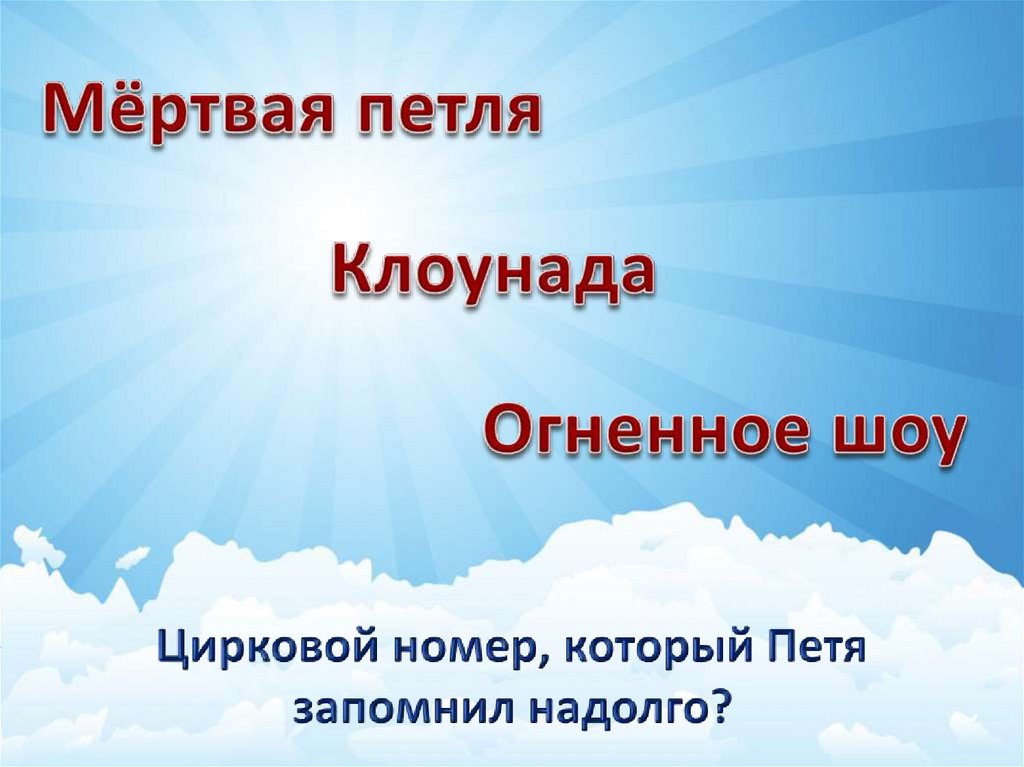 Мёртвая петля

Клоунада

Огненное шоу

Цирковой номер, который Петя запомнил надолго?